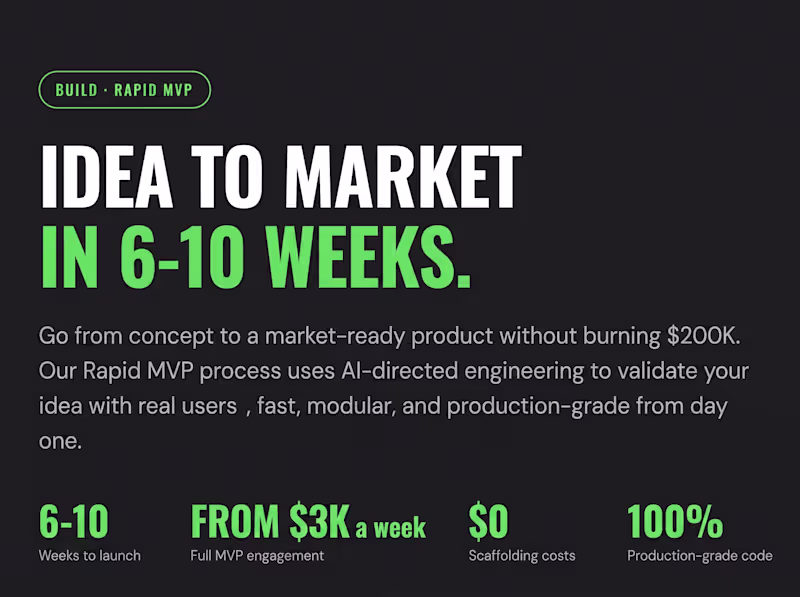 BUILD · RAPID MVP

IDEA TO MARKET
IN 6-10 WEEKS.

Go from concept to a market-ready product without burning \$200K. Our Rapid MVP process uses AI-directed engineering to validate your idea with real users , fast, modular, and production-grade from day one.

6-10
Weeks to launch

FROM \$3K a week
Full MVP engagement

\$0
Scaffolding costs

100%
Production-grade code